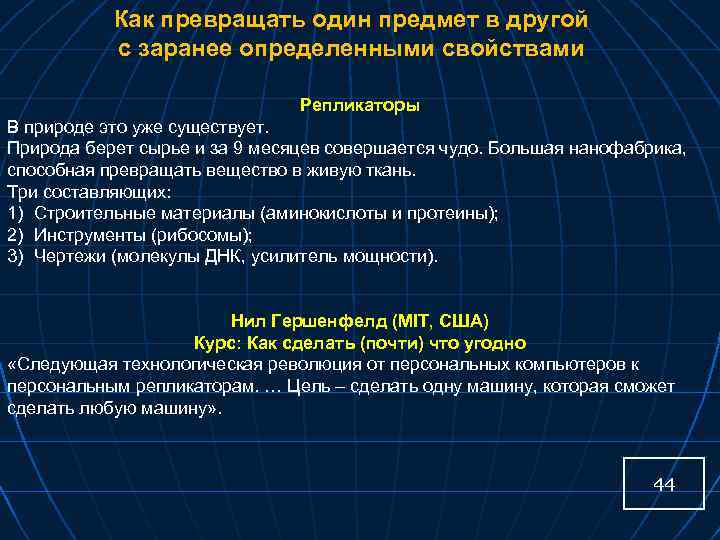 Как превращать один предмет в другой с заранее определенными свойствами

Репликаторы

В природе это уже существует.
Природа берет сырье и за 9 месяцев совершается чудо. Большая нанофабрика, способная превращать вещество в живую ткань.
Три составляющих:
1) Строительные материалы (аминокислоты и протеины);
2) Инструменты (рибосомы);
3) Чертежи (молекулы ДНК, усилитель мощности).

Нил Гершенфелд (MIT, США)
Курс: Как сделать (почти) что угодно
«Следующая технологическая революция от персональных компьютеров к персональным репликаторам. … Цель – сделать одну машину, которая сможет сделать любую машину».

44